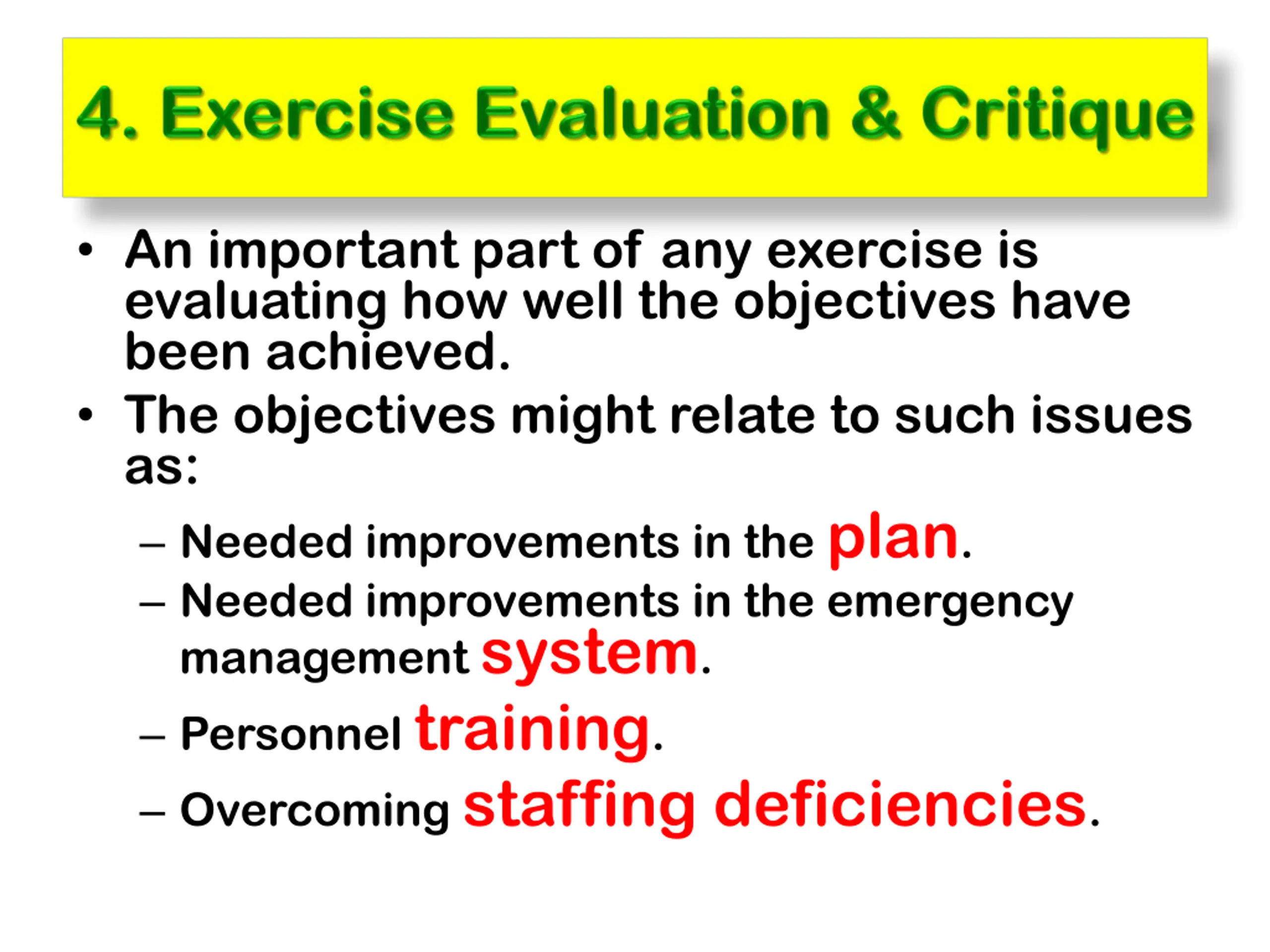 4. Exercise Evaluation & Critique

• An important part of any exercise is evaluating how well the objectives have been achieved.
• The objectives might relate to such issues as:
– Needed improvements in the plan.
– Needed improvements in the emergency management system.
– Personnel training.
– Overcoming staffing deficiencies.